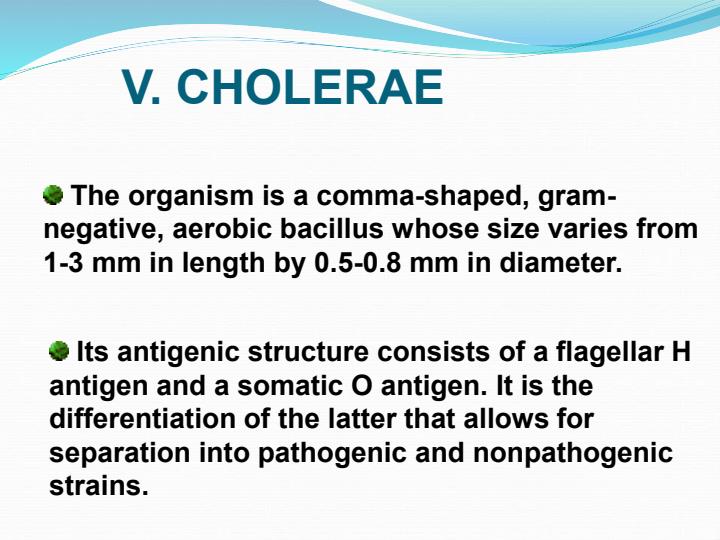 V. CHOLERAE

The organism is a comma-shaped, gram-negative, aerobic bacillus whose size varies from 1-3 mm in length by 0.5-0.8 mm in diameter.

Its antigenic structure consists of a flagellar H antigen and a somatic O antigen. It is the differentiation of the latter that allows for separation into pathogenic and nonpathogenic strains.